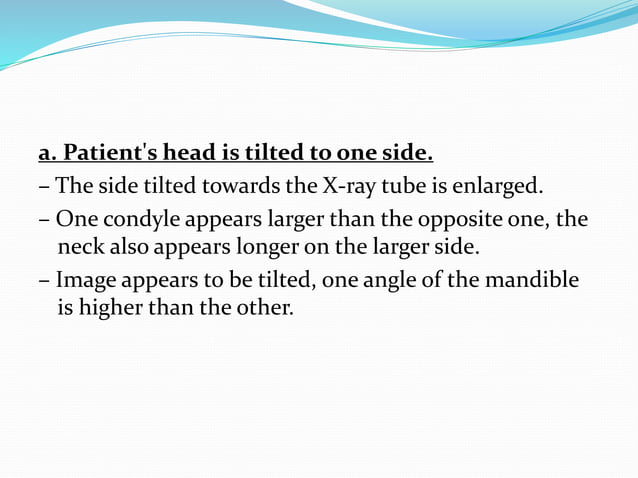 a. Patient's head is tilted to one side.

– The side tilted towards the X-ray tube is enlarged.

– One condyle appears larger than the opposite one, the neck also appears longer on the larger side.

– Image appears to be tilted, one angle of the mandible is higher than the other.